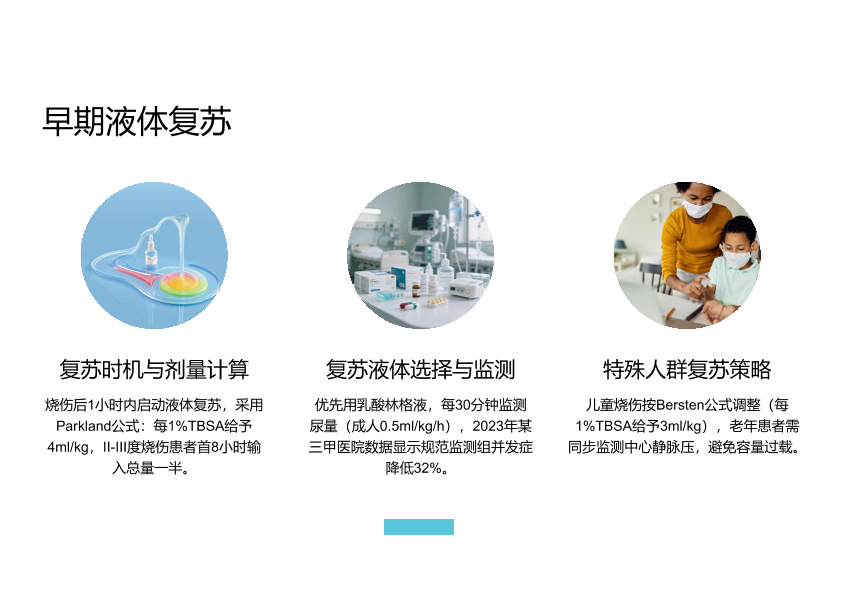 早期液体复苏

复苏时机与剂量计算

烧伤后1小时内启动液体复苏，采用Parkland公式：每1%TBSA给予4ml/kg，II-III度烧伤患者首8小时输入总量一半。

复苏液体选择与监测

优先用乳酸林格液，每30分钟监测尿量（成人0.5ml/kg/h），2023年某三甲医院数据显示规范监测组并发症降低32%。

特殊人群复苏策略

儿童烧伤按Bersten公式调整（每1%TBSA给予3ml/kg），老年患者需同步监测中心静脉压，避免容量过载。